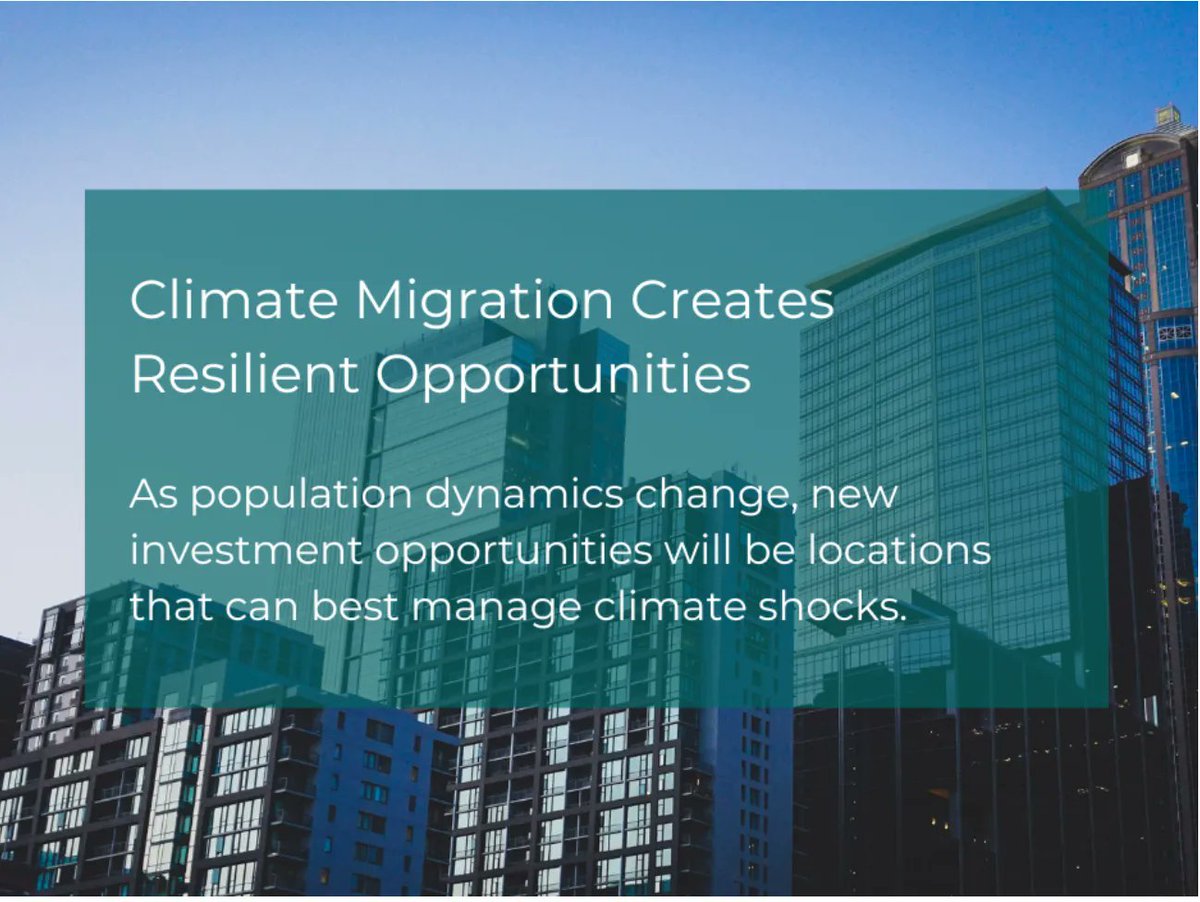 Climate Migration Creates Resilient Opportunities

As population dynamics change, new investment opportunities will be locations that can best manage climate shocks.